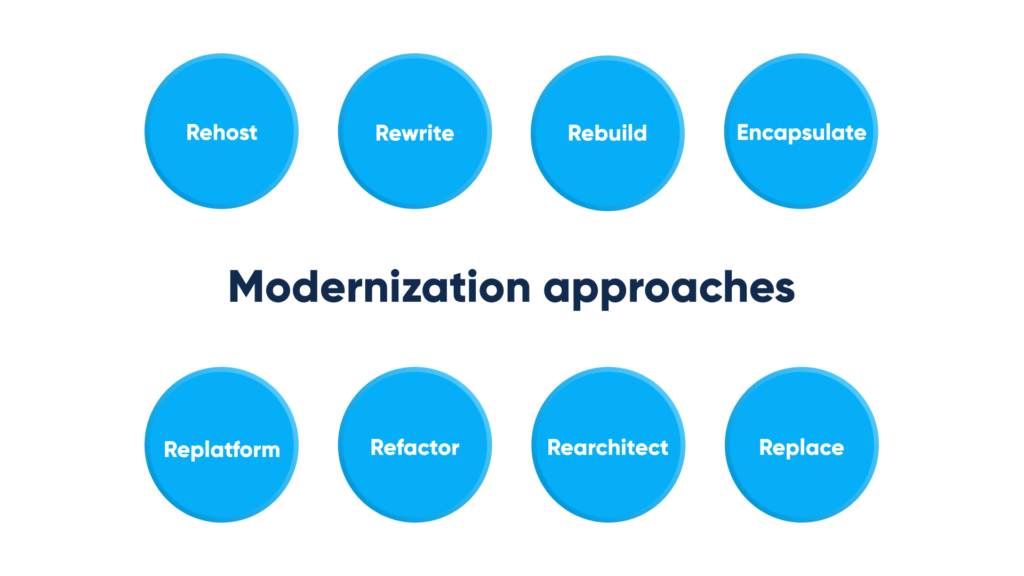 Rehost

Rewrite

Rebuild

Encapsulate

Modernization approaches

Replatform

Refactor

Rearchitect

Replace